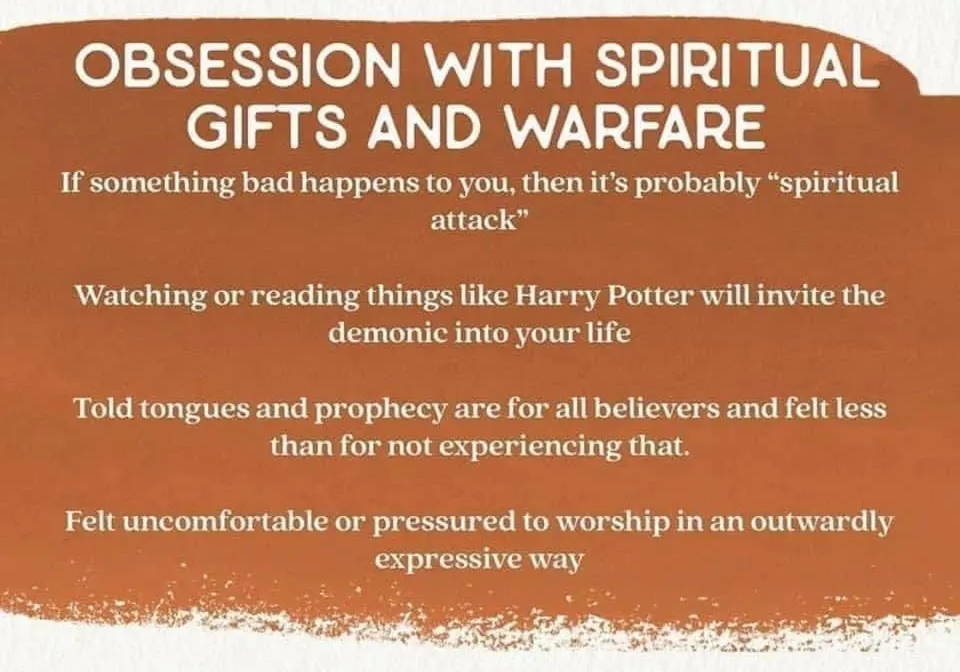 OBSESSION WITH SPIRITUAL GIFTS AND WARFARE

If something bad happens to you, then it's probably "spiritual attack"

Watching or reading things like Harry Potter will invite the demonic into your life

Told tongues and prophecy are for all believers and felt less than for not experiencing that.

Felt uncomfortable or pressured to worship in an outwardly expressive way